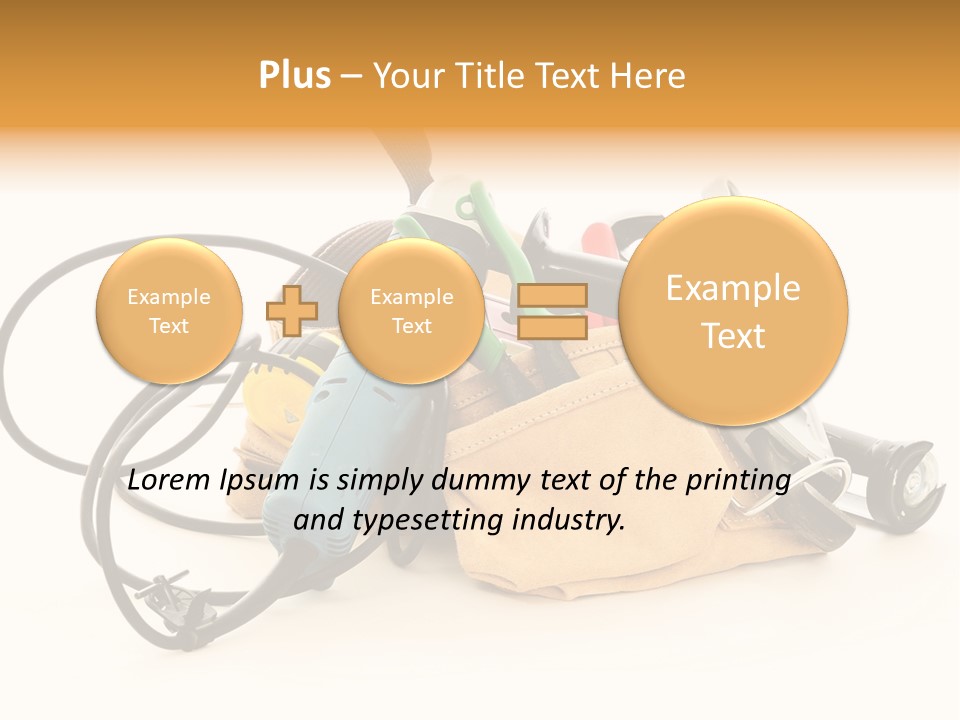 Plus – Your Title Text Here

Example Text

Example Text

Example Text

Lorem Ipsum is simply dummy text of the printing and typesetting industry.